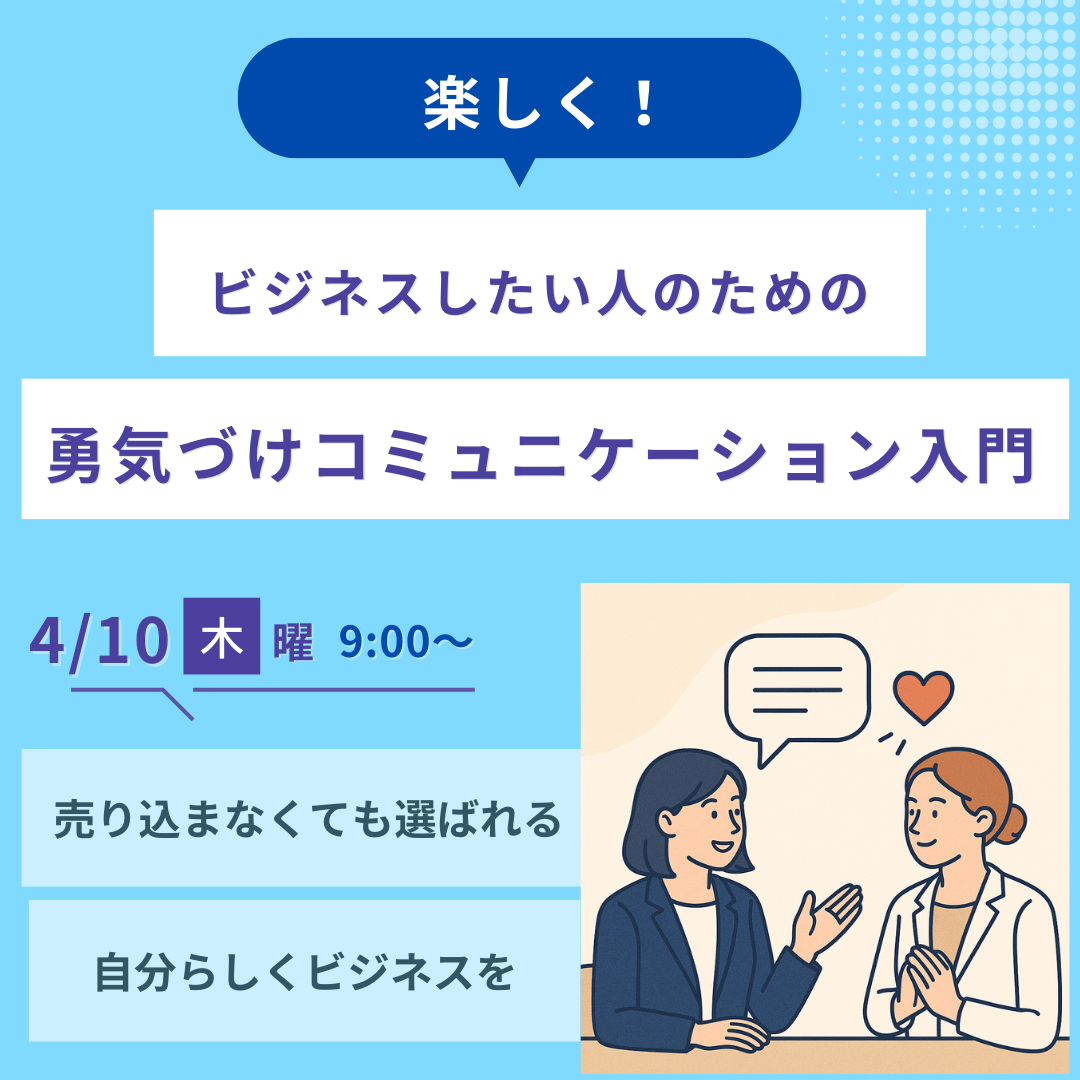 楽しく！

ビジネスしたい人のための

勇気づけコミュニケーション入門

4/10 木 曜 9:00〜

売り込まなくても選ばれる

自分らしくビジネスを